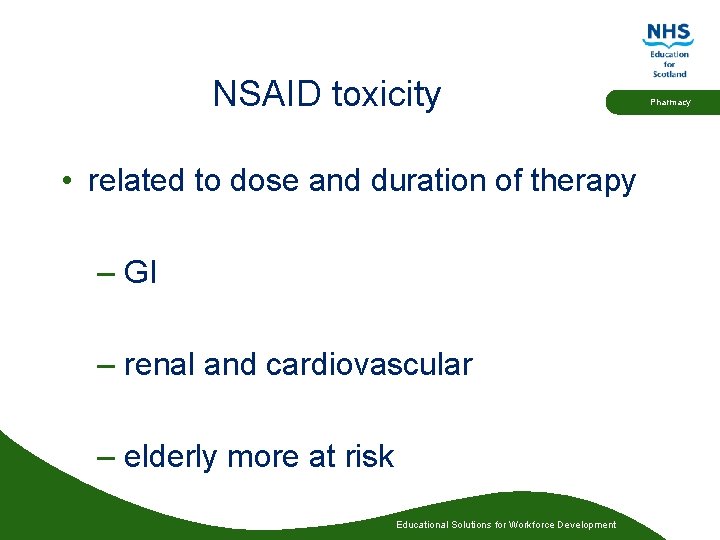 NHS
Education for Scotland

Pharmacy

NSAID toxicity

• related to dose and duration of therapy

– GI

– renal and cardiovascular

– elderly more at risk

Educational Solutions for Workforce Development